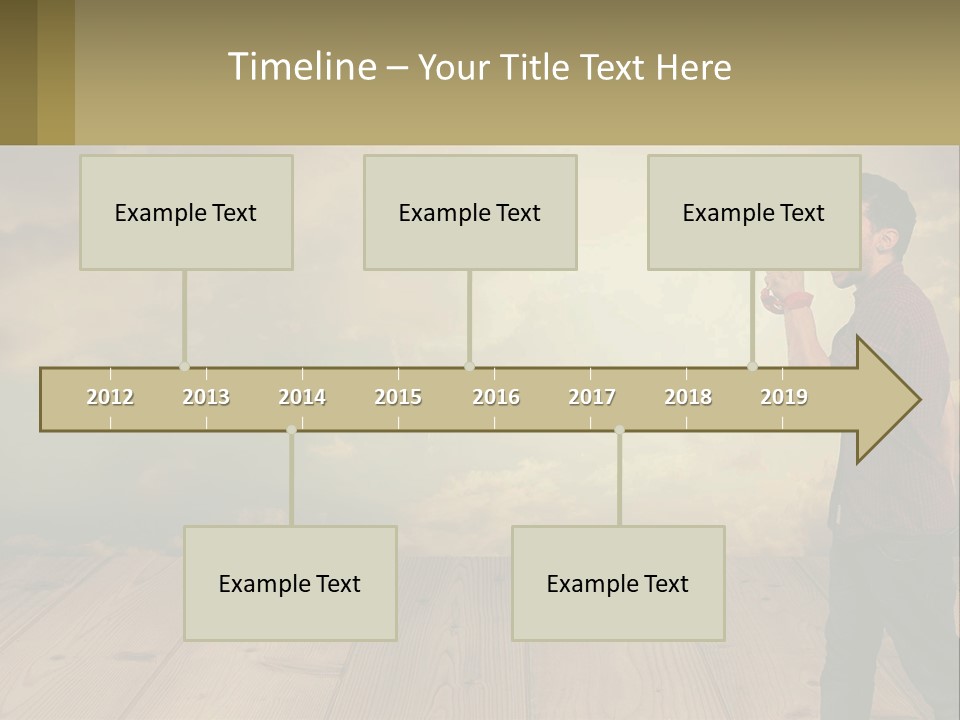 Timeline – Your Title Text Here

Example Text

Example Text

Example Text

2012 2013 2014 2015 2016 2017 2018 2019

Example Text

Example Text